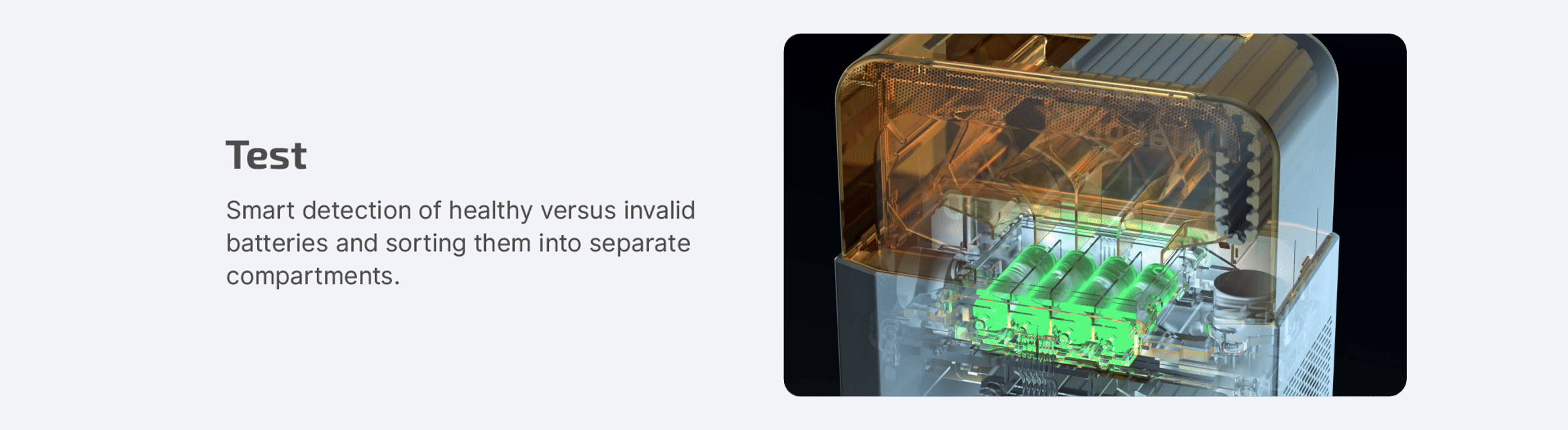 Test

Smart detection of healthy versus invalid batteries and sorting them into separate compartments.